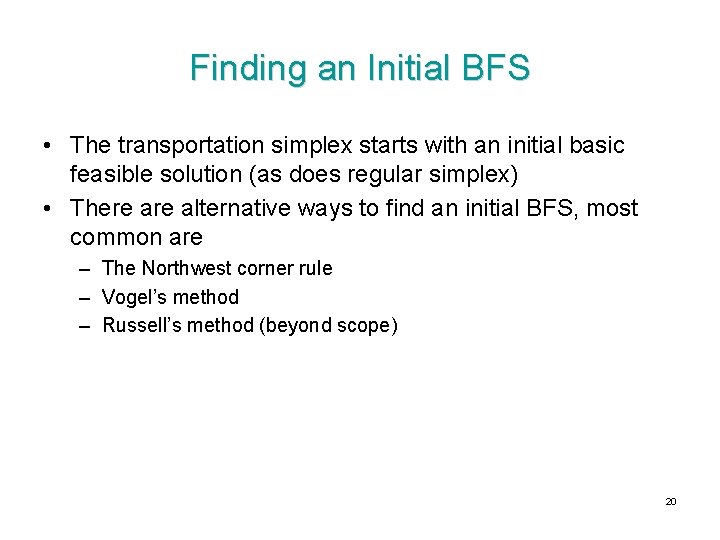 Finding an Initial BFS

• The transportation simplex starts with an initial basic feasible solution (as does regular simplex)
• There are alternative ways to find an initial BFS, most common are
– The Northwest corner rule
– Vogel's method
– Russell's method (beyond scope)

20